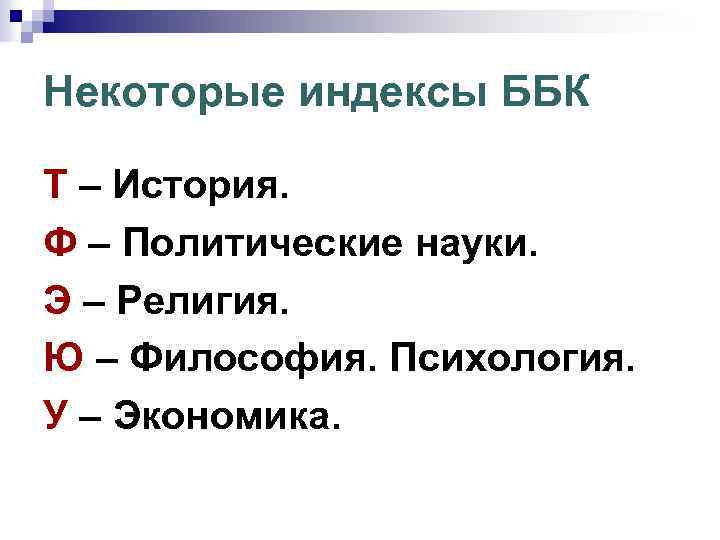 Некоторые индексы ББК

Т – История.

Ф – Политические науки.

Э – Религия.

Ю – Философия. Психология.

У – Экономика.